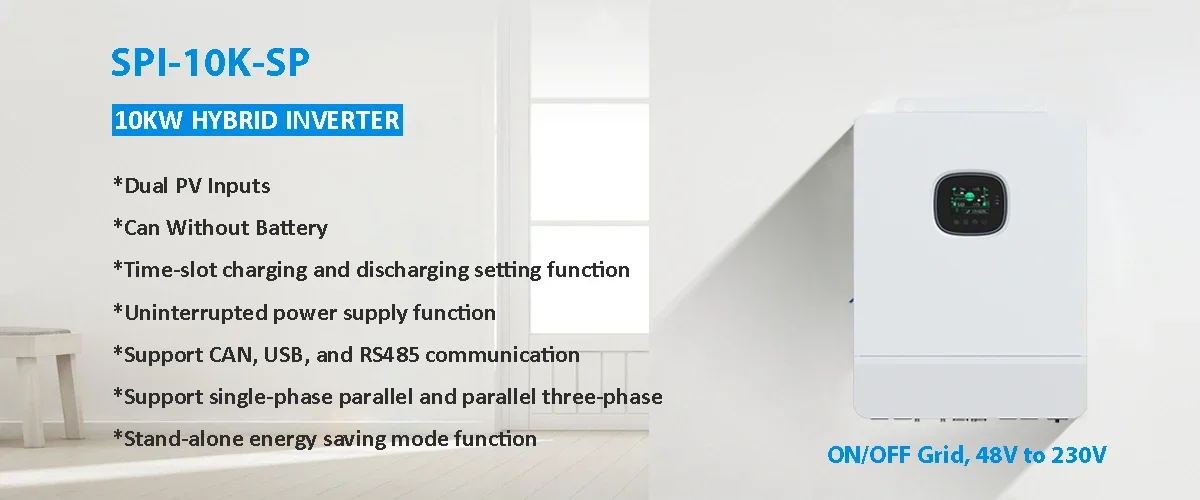 SPI-10K-SP

10KW HYBRID INVERTER

*Dual PV Inputs

*Can Without Battery

*Time-slot charging and discharging setting function

*Uninterrupted power supply function

*Support CAN, USB, and RS485 communication

*Support single-phase parallel and parallel three-phase

*Stand-alone energy saving mode function

ON/OFF Grid, 48V to 230V